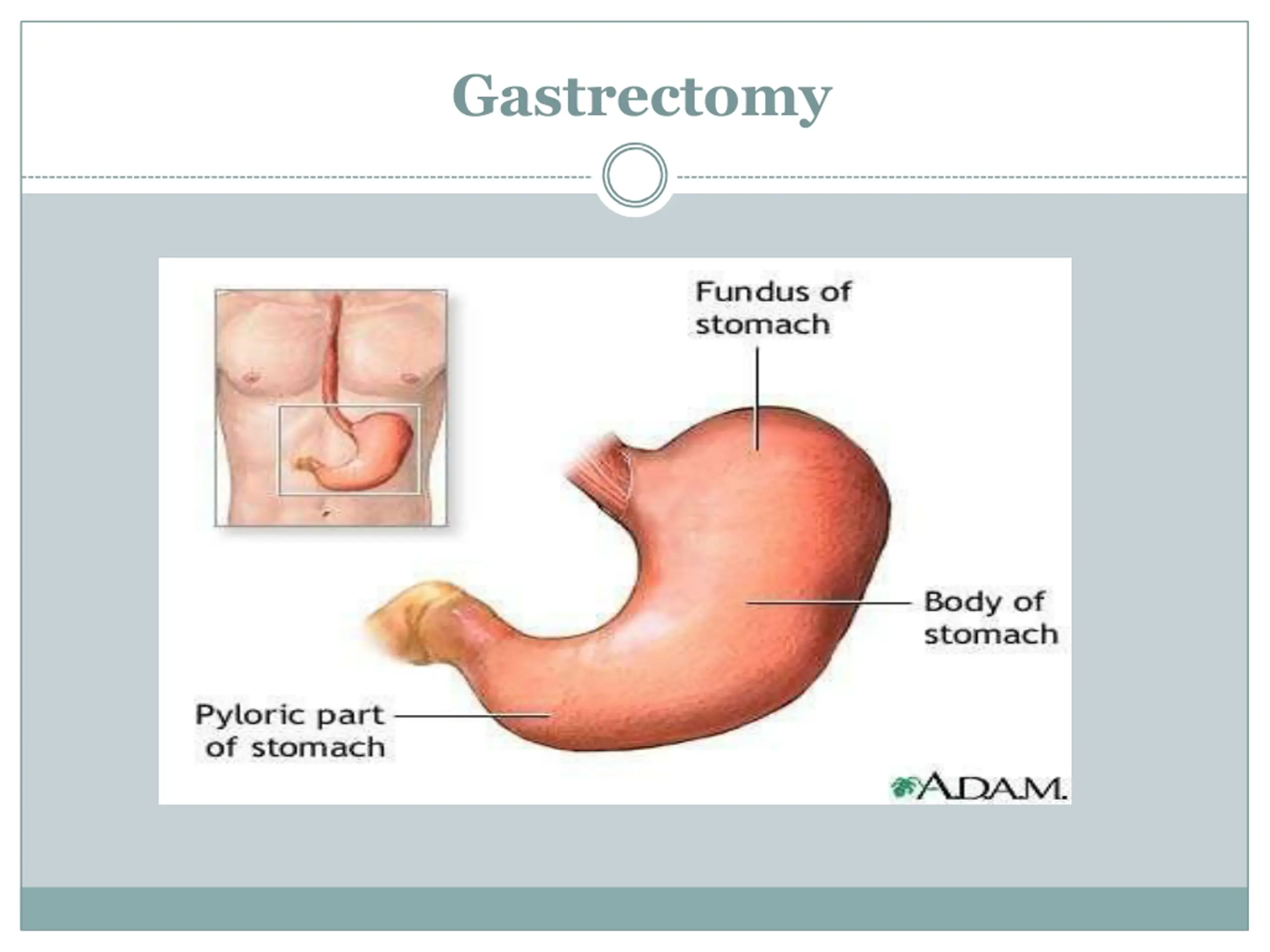 Gastrectomy

Fundus of stomach

Body of stomach

Pyloric part of stomach

A.D.A.M.